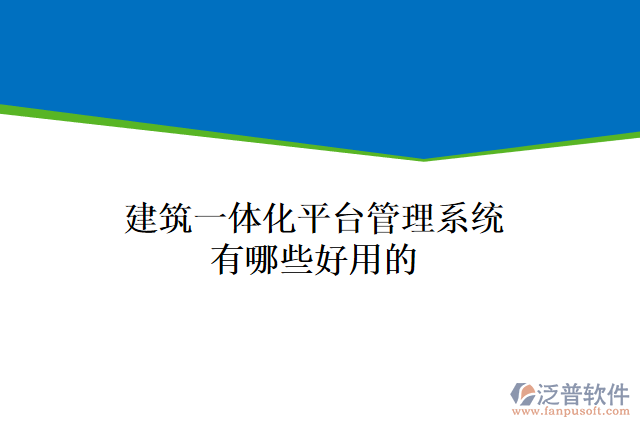 建筑一体化平台管理系统有哪些好用的

泛普软件
www.fanpusoft.com